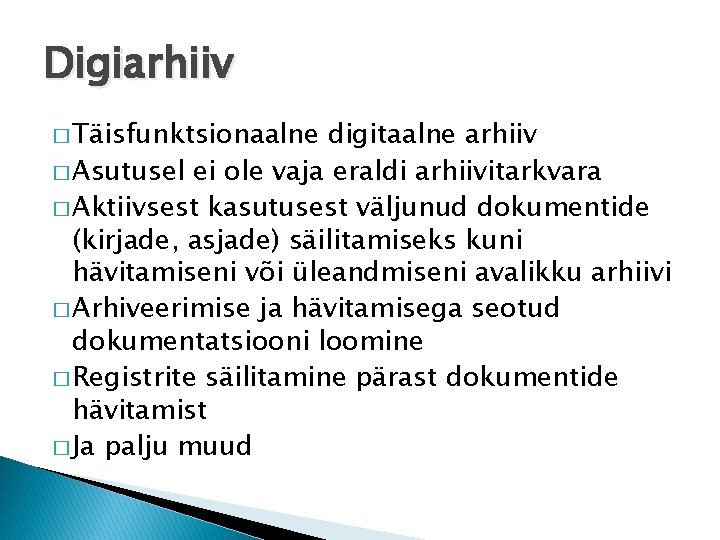 Digiarhiiv

□ Täisfunktsionaalne digitaalne arhiiv
□ Asutusel ei ole vaja eraldi arhiivitarkvara
□ Aktiivsest kasutusest väljunud dokumentide (kirjade, asjade) säilitamiseks kuni hävitamiseni või üleandmiseni avalikku arhiivi
□ Arhiveerimise ja hävitamisega seotud dokumentatsiooni loomine
□ Registrite säilitamine pärast dokumentide hävitamist
□ Ja palju muud